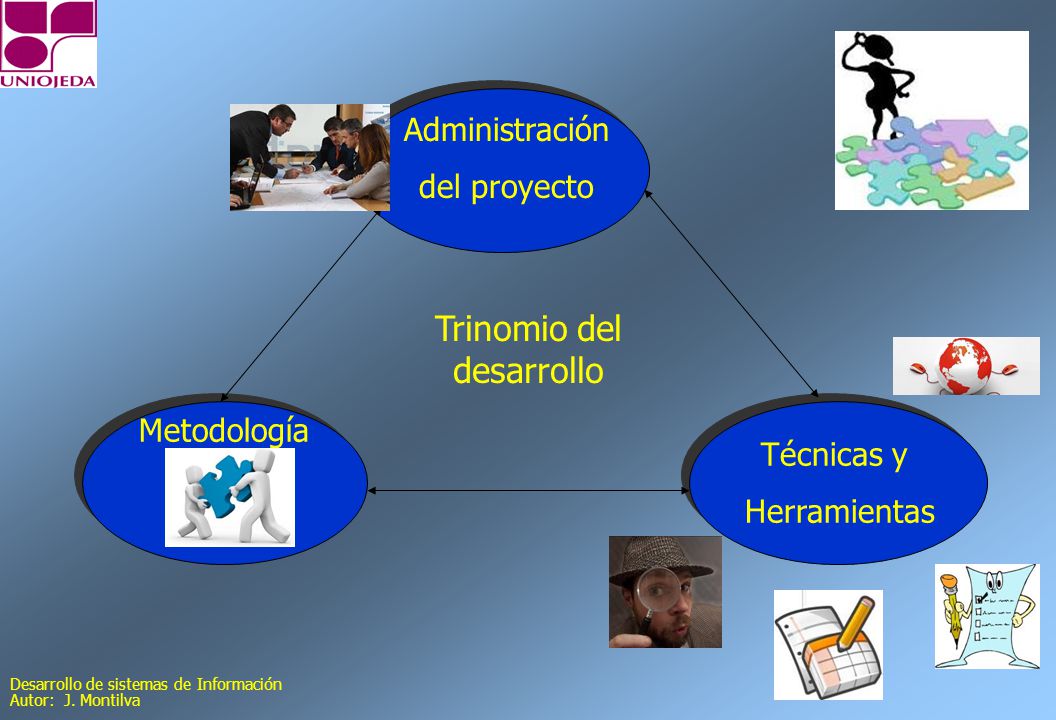 UNIOJEDA

Administración
del proyecto

Trinomio del desarrollo

Metodología

Técnicas y
Herramientas

Desarrollo de sistemas de Información
Autor: J. Montilva